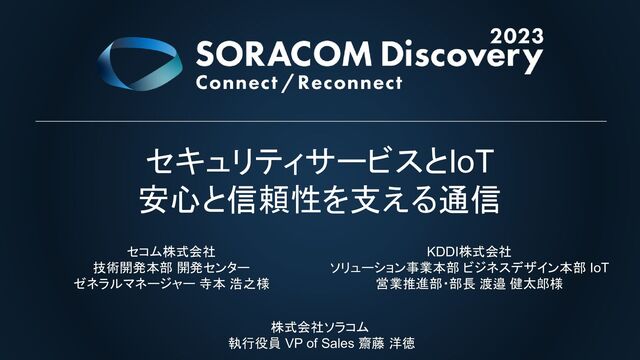 2023
SORACOM Discovery
Connect / Reconnect

セキュリティサービスとIoT
安心と信頼性を支える通信

セコム株式会社
技術開発本部 開発センター
ゼネラルマネージャー 寺本 浩之様

KDDI株式会社
ソリューション事業本部 ビジネスデザイン本部 IoT
営業推進部・部長 渡邉 健太郎様

株式会社ソラコム
執行役員 VP of Sales 齋藤 洋徳